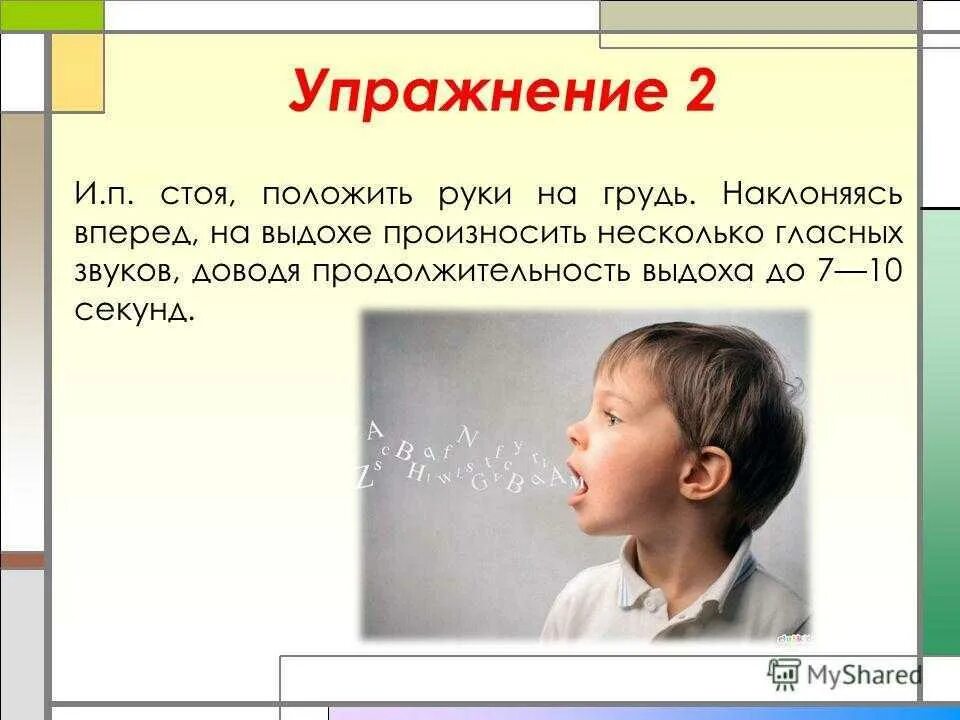 Упражнение 2

И.п. стоя, положить руки на грудь. Наклоняясь вперед, на выдохе произносить несколько гласных звуков, доводя продолжительность выдоха до 7—10 секунд.

MyShared